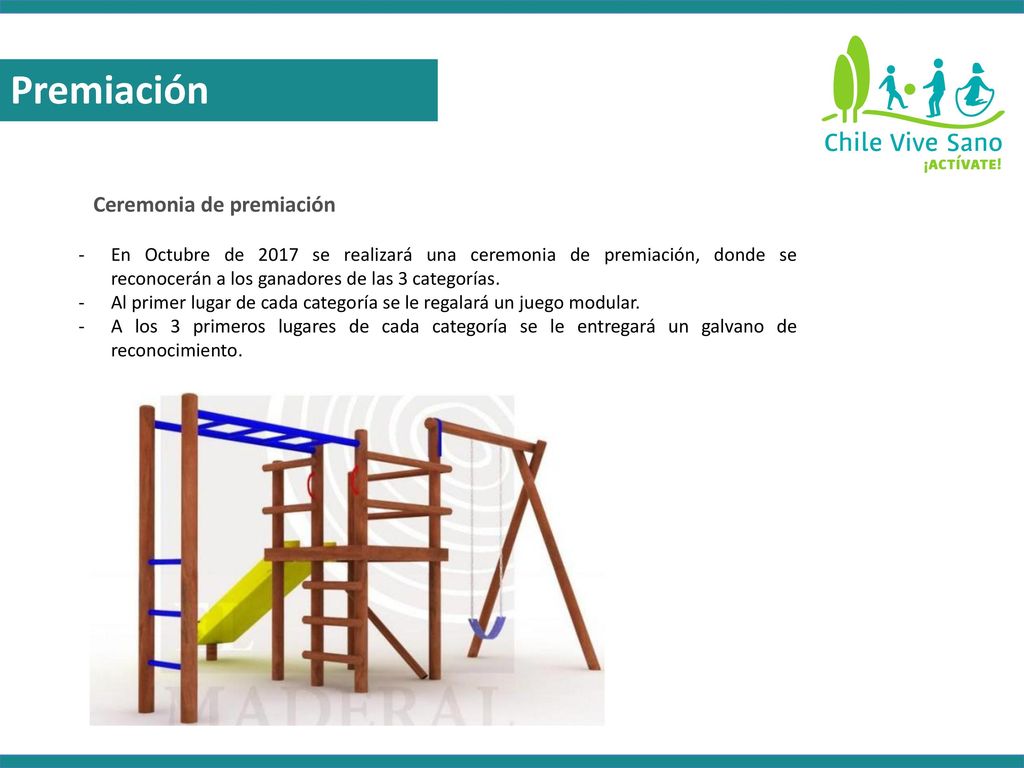 Premiación

Chile Vive Sano
¡ACTÍVATE!

Ceremonia de premiación

- En Octubre de 2017 se realizará una ceremonia de premiación, donde se reconocerán a los ganadores de las 3 categorías.
- Al primer lugar de cada categoría se le regalará un juego modular.
- A los 3 primeros lugares de cada categoría se le entregará un galvano de reconocimiento.

MADERAL